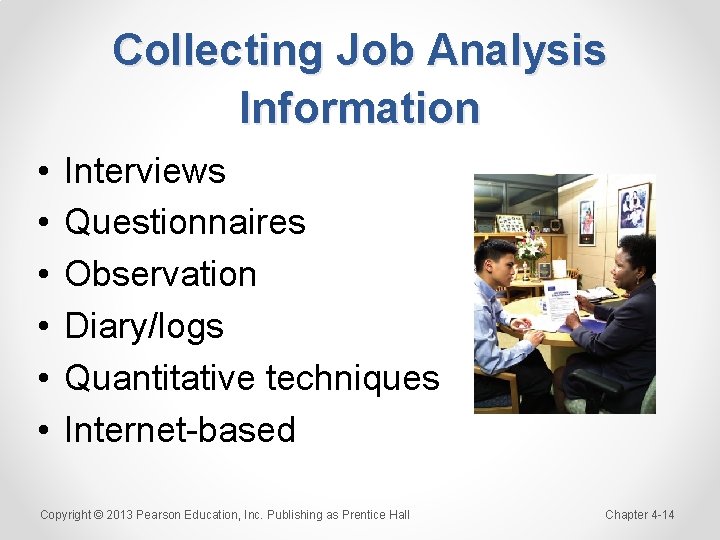 Collecting Job Analysis Information

• Interviews
• Questionnaires
• Observation
• Diary/logs
• Quantitative techniques
• Internet-based

Copyright © 2013 Pearson Education, Inc. Publishing as Prentice Hall

Chapter 4-14